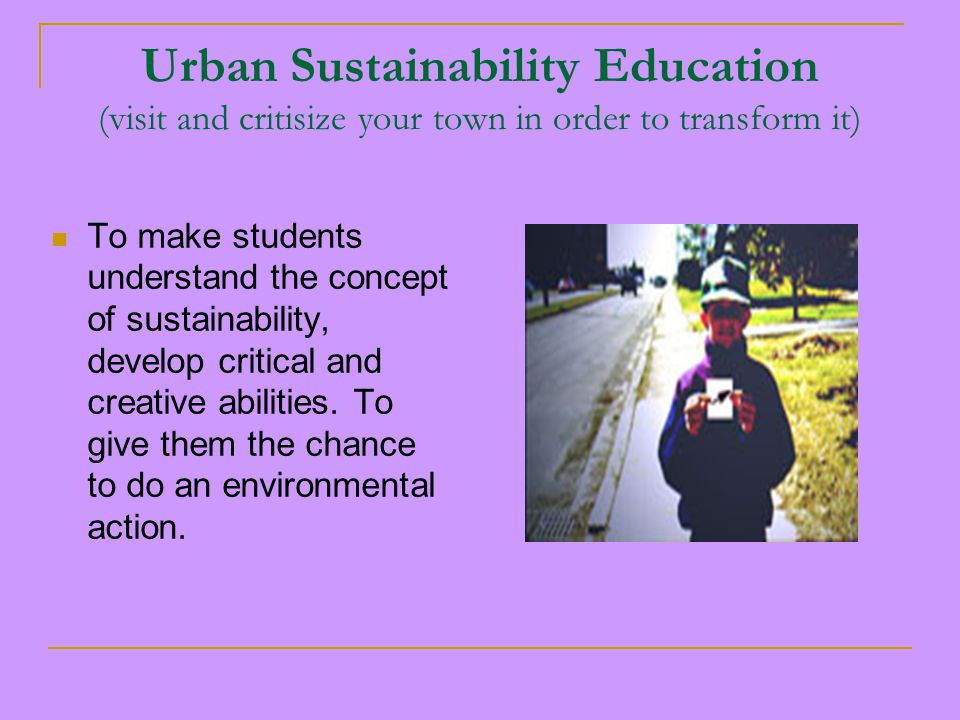 Urban Sustainability Education
(visit and critisize your town in order to transform it)

To make students understand the concept of sustainability, develop critical and creative abilities. To give them the chance to do an environmental action.